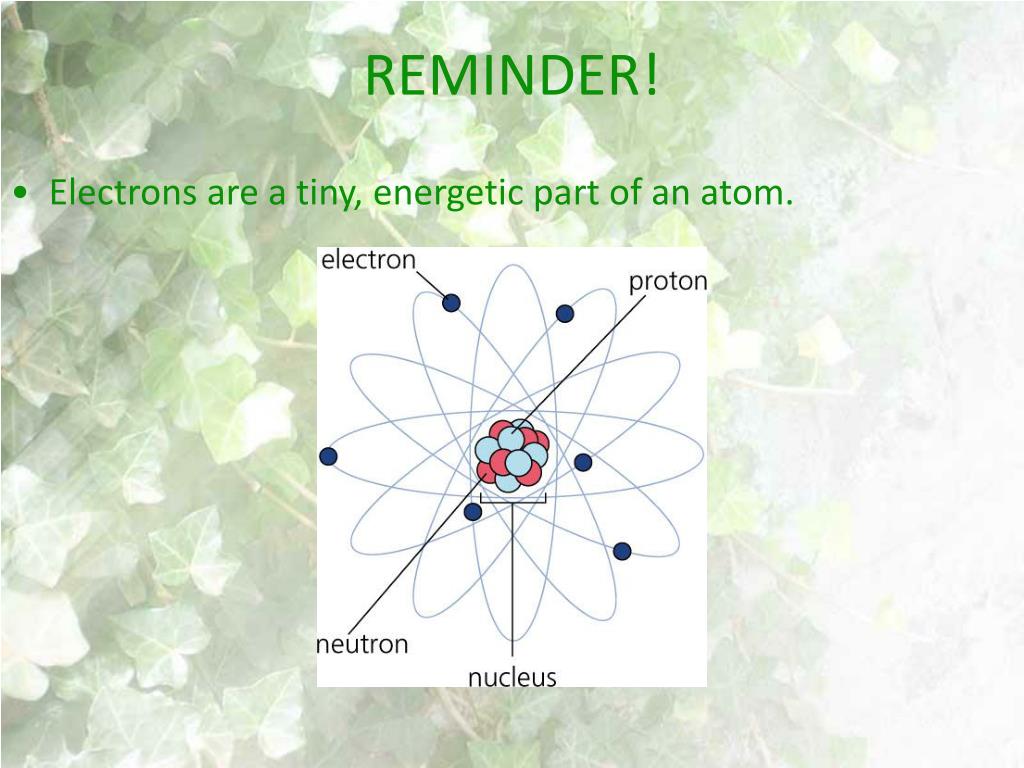 REMINDER!

• Electrons are a tiny, energetic part of an atom.

electron
proton
neutron
nucleus